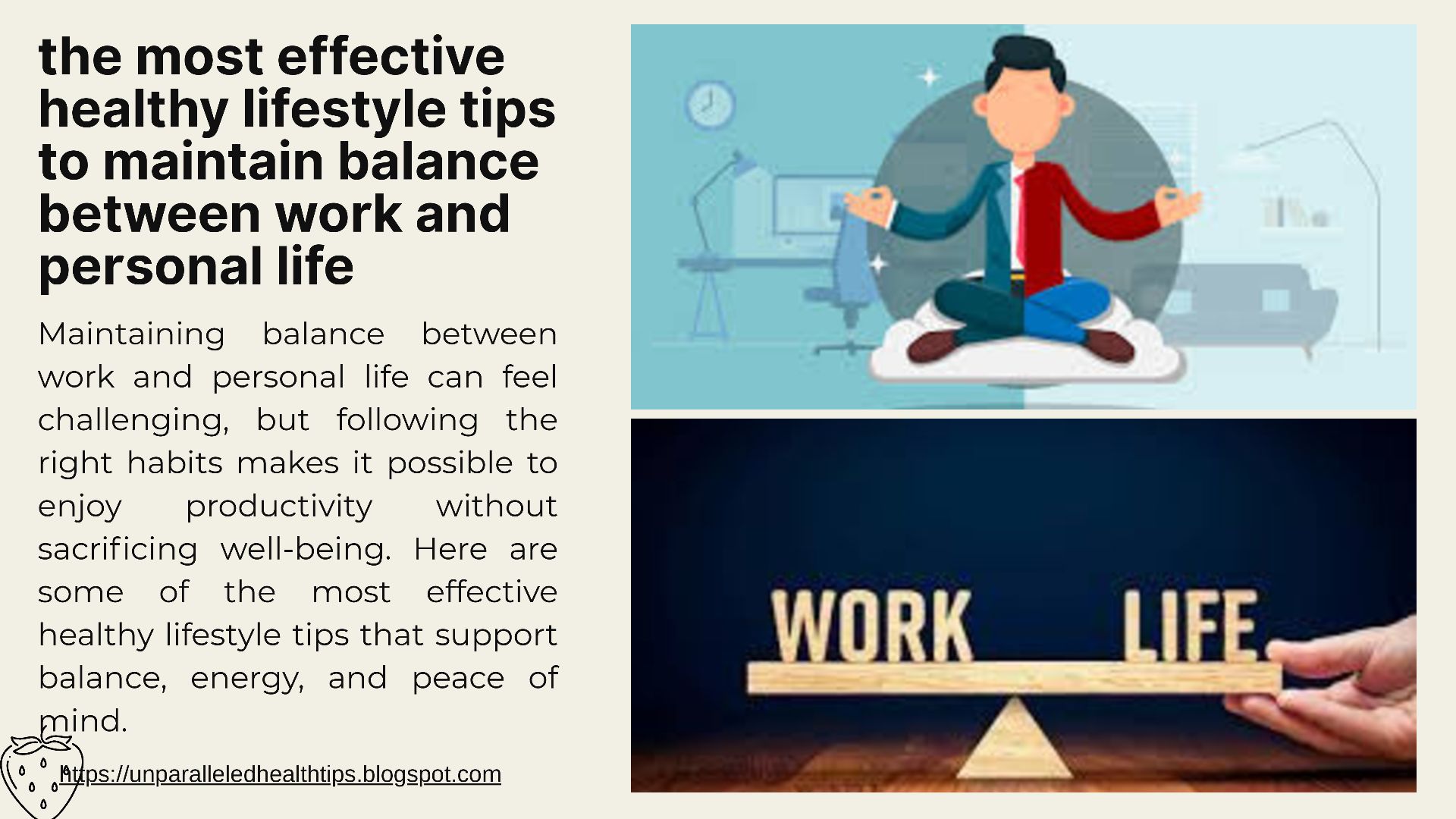 the most effective healthy lifestyle tips to maintain balance between work and personal life

Maintaining balance between work and personal life can feel challenging, but following the right habits makes it possible to enjoy productivity without sacrificing well-being. Here are some of the most effective healthy lifestyle tips that support balance, energy, and peace of mind.

https://unparalleledhealthtips.blogspot.com

WORK LIFE